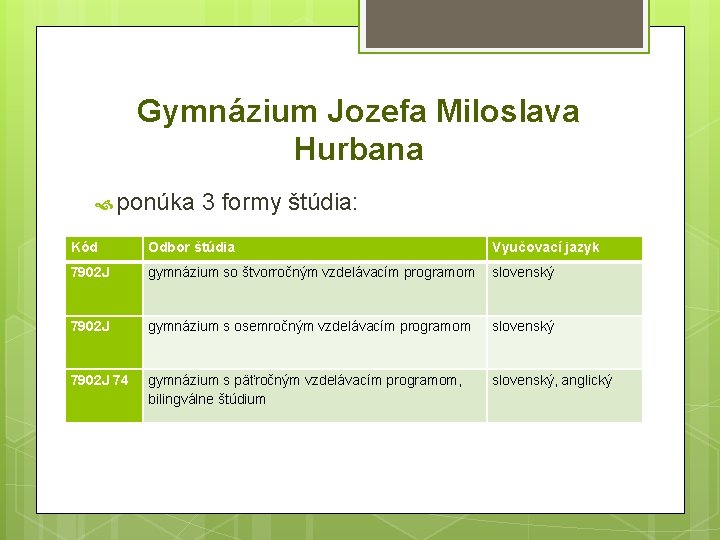 Gymnázium Jozefa Miloslava Hurbana

ponúka 3 formy štúdia:

| Kód | Odbor štúdia | Vyučovací jazyk |
|---|---|---|
| 7902J | gymnázium so štvorročným vzdelávacím programom | slovenský |
| 7902J | gymnázium s osemročným vzdelávacím programom | slovenský |
| 7902J 74 | gymnázium s päťročným vzdelávacím programom, bilingválne štúdium | slovenský, anglický |